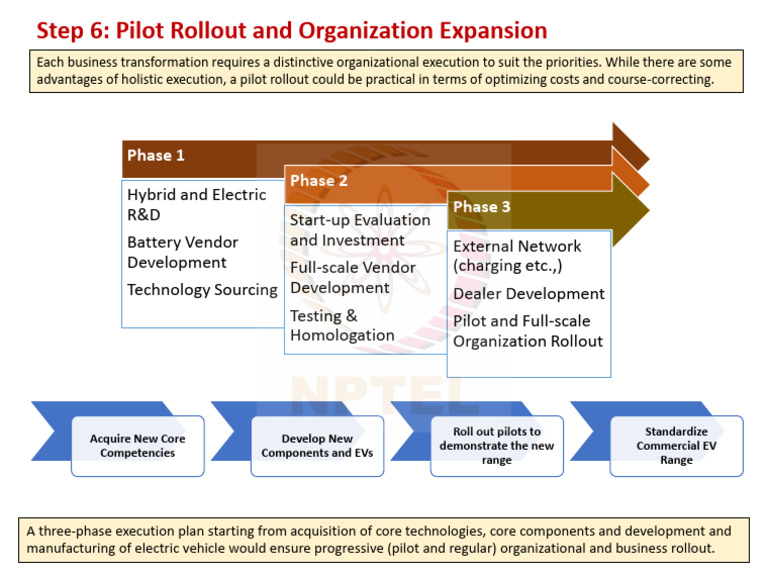 Step 6: Pilot Rollout and Organization Expansion

Each business transformation requires a distinctive organizational execution to suit the priorities. While there are some advantages of holistic execution, a pilot rollout could be practical in terms of optimizing costs and course-correcting.

Phase 1

Hybrid and Electric R&D

Battery Vendor Development

Technology Sourcing

Phase 2

Start-up Evaluation and Investment

Full-scale Vendor Development

Testing & Homologation

Phase 3

External Network (charging etc.,)

Dealer Development

Pilot and Full-scale Organization Rollout

NPTEL

Acquire New Core Competencies

Develop New Components and EVs

Roll out pilots to demonstrate the new range

Standardize Commercial EV Range

A three-phase execution plan starting from acquisition of core technologies, core components and development and manufacturing of electric vehicle would ensure progressive (pilot and regular) organizational and business rollout.